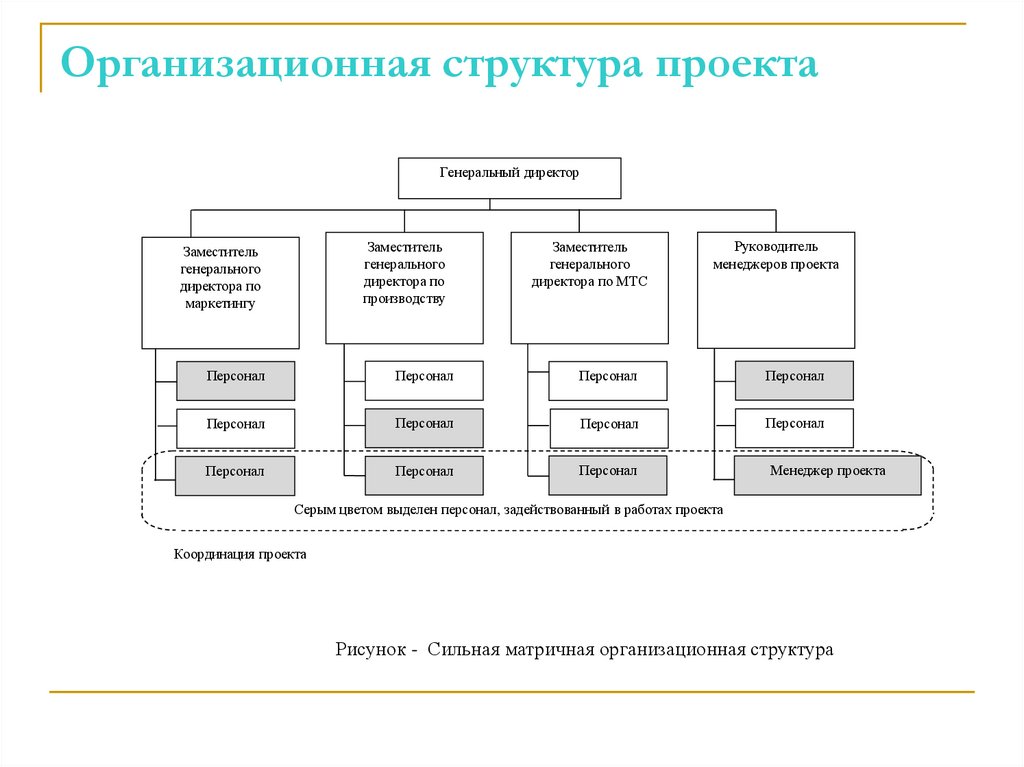 Организационная структура проекта

Генеральный директор

Заместитель генерального директора по маркетингу

Заместитель генерального директора по производству

Заместитель генерального директора по МТС

Руководитель менеджеров проекта

Персонал

Персонал

Персонал

Персонал

Персонал

Персонал

Персонал

Персонал

Персонал

Персонал

Персонал

Менеджер проекта

Серым цветом выделен персонал, задействованный в работах проекта

Координация проекта

Рисунок - Сильная матричная организационная структура